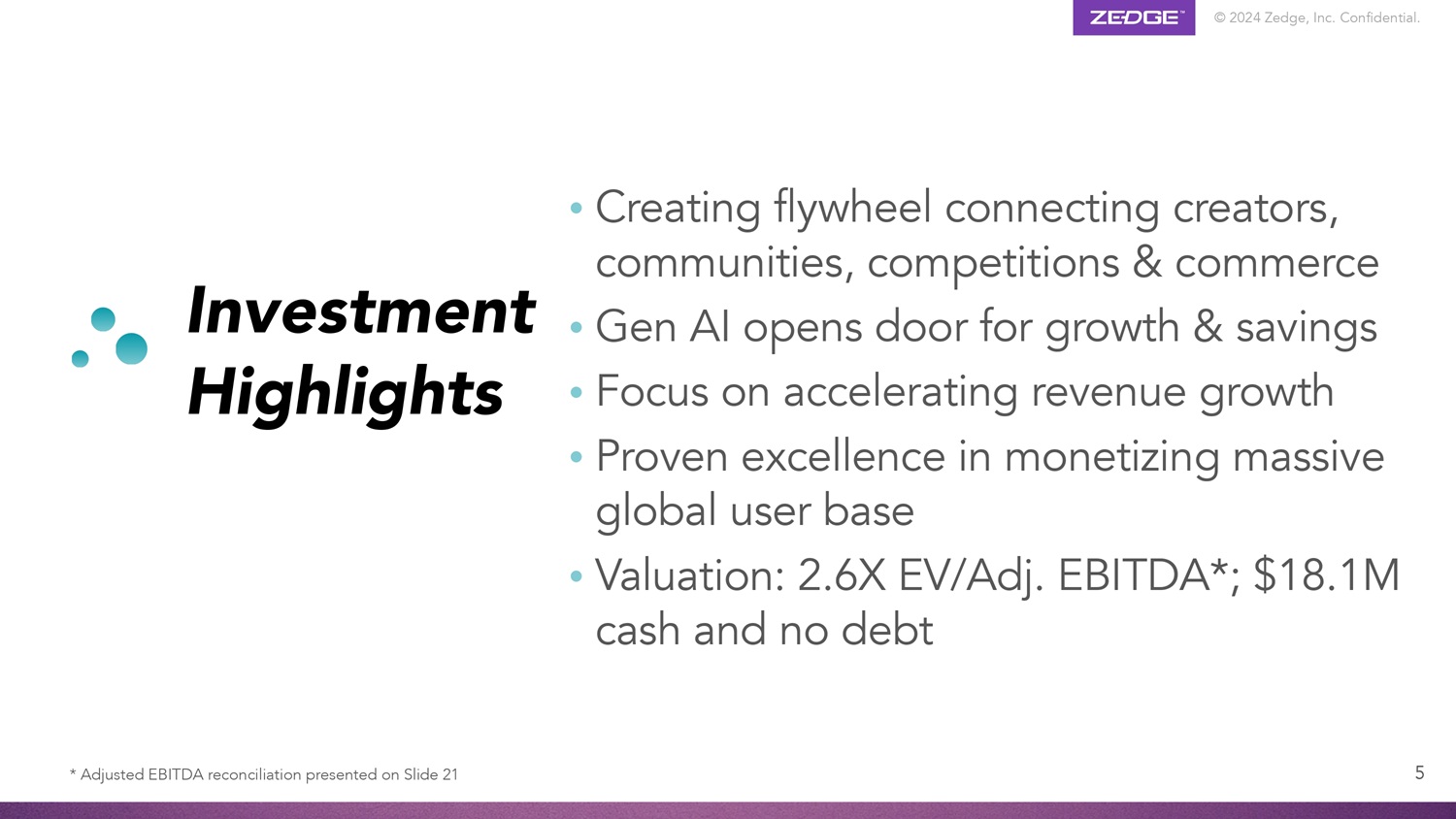 ZEDGE™ © 2024 Zedge, Inc. Confidential.

Investment Highlights

• Creating flywheel connecting creators, communities, competitions & commerce
• Gen AI opens door for growth & savings
• Focus on accelerating revenue growth
• Proven excellence in monetizing massive global user base
• Valuation: 2.6X EV/Adj. EBITDA*; \$18.1M cash and no debt

* Adjusted EBITDA reconciliation presented on Slide 21

5